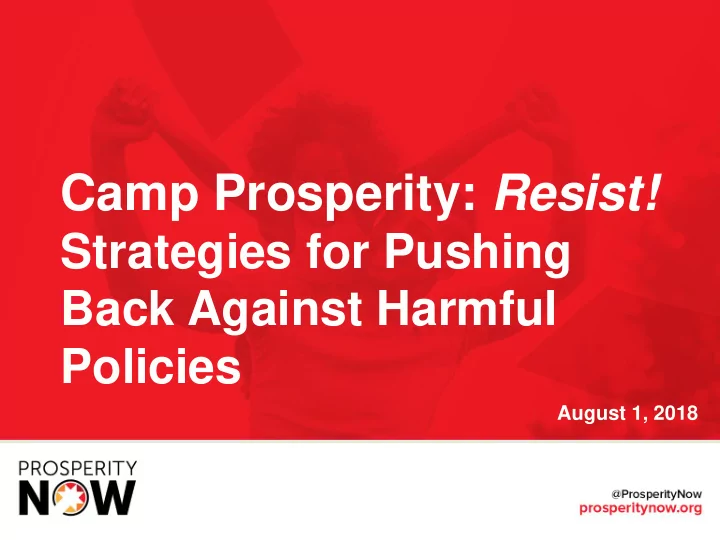 Camp Prosperity: Resist! Strategies for Pushing Back Against Harmful Policies

August 1, 2018

PROSPERITY NOW

@ProsperityNow
prosperitynow.org